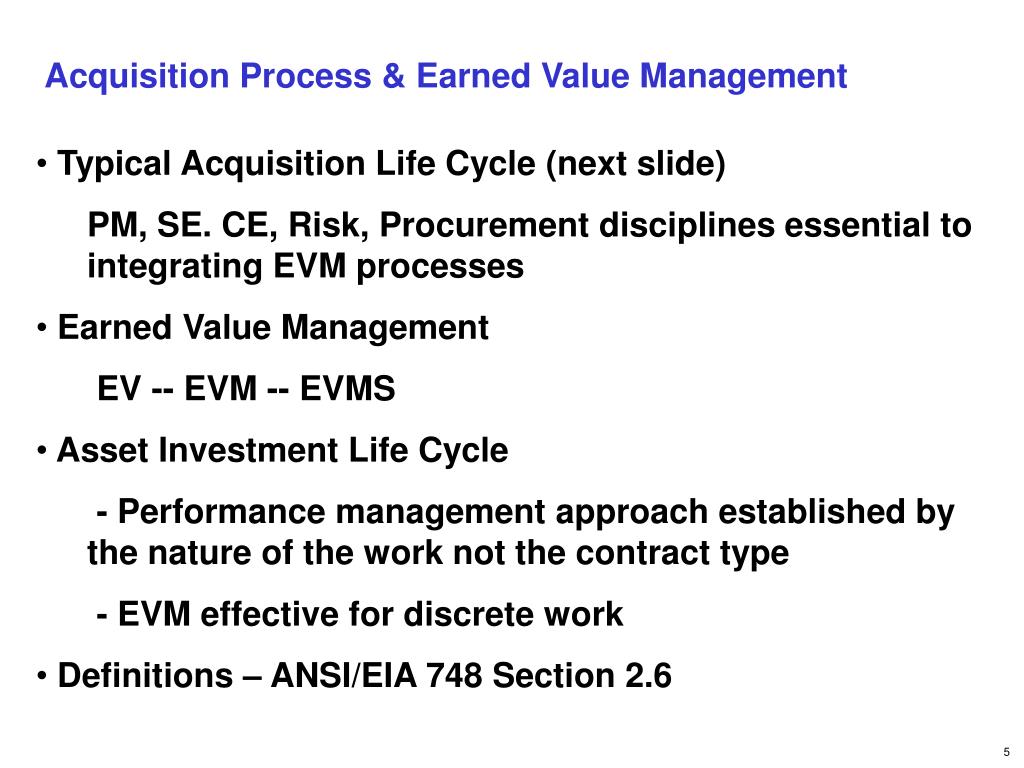 Acquisition Process & Earned Value Management

• Typical Acquisition Life Cycle (next slide)

PM, SE. CE, Risk, Procurement disciplines essential to integrating EVM processes

• Earned Value Management

EV -- EVM -- EVMS

• Asset Investment Life Cycle

- Performance management approach established by the nature of the work not the contract type

- EVM effective for discrete work

• Definitions – ANSI/EIA 748 Section 2.6

5